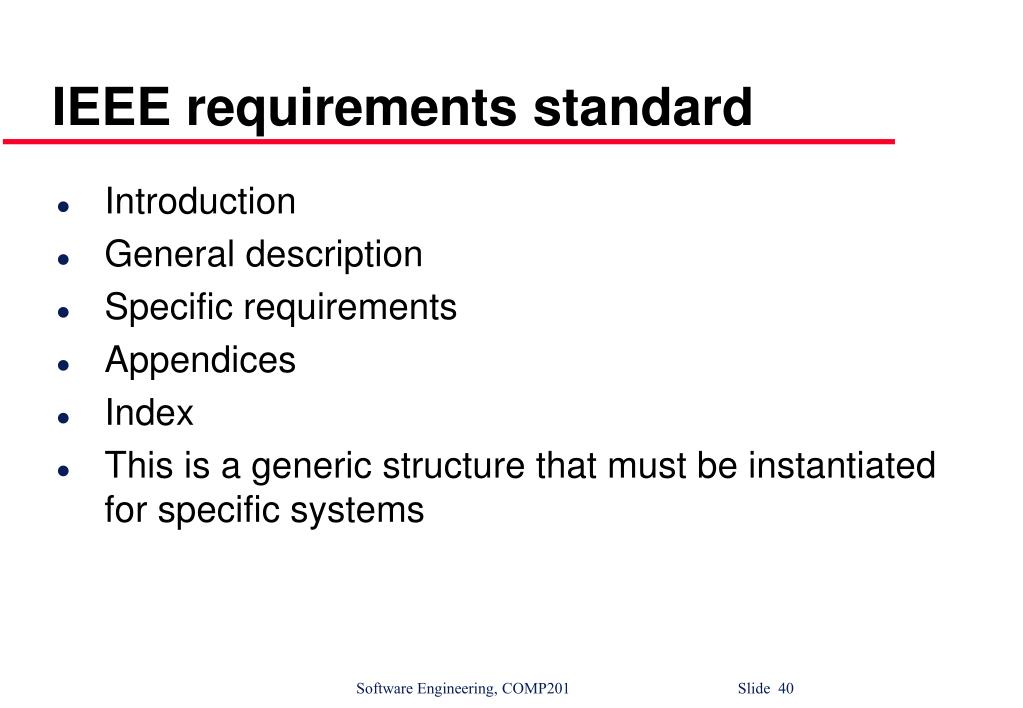 IEEE requirements standard

- Introduction
- General description
- Specific requirements
- Appendices
- Index
- This is a generic structure that must be instantiated for specific systems

Software Engineering, COMP201 Slide 40